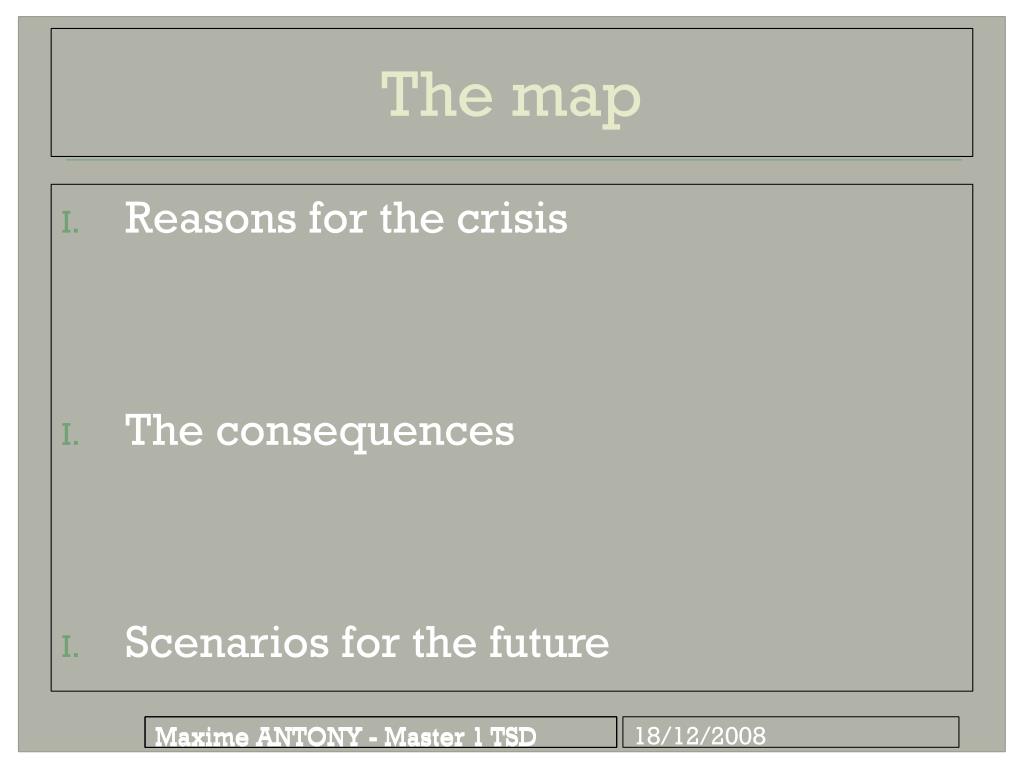 The map

I. Reasons for the crisis

I. The consequences

I. Scenarios for the future

Maxime ANTONY - Master 1 TSD

18/12/2008